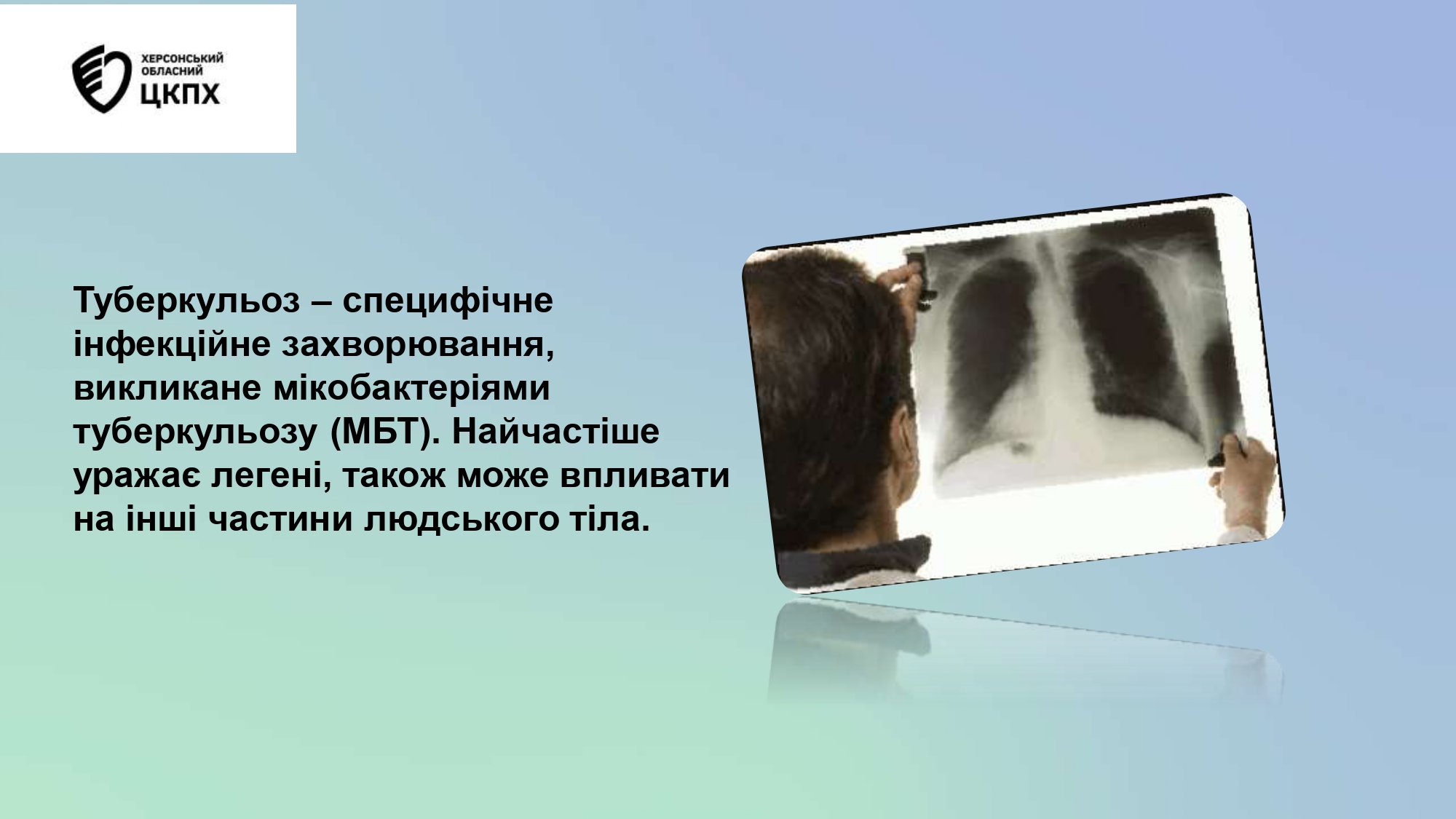 ХЕРСОНСЬКИЙ ОБЛАСНИЙ ЦКПХ

Туберкульоз – специфічне інфекційне захворювання, викликане мікобактеріями туберкульозу (МБТ). Найчастіше уражає легені, також може впливати на інші частини людського тіла.